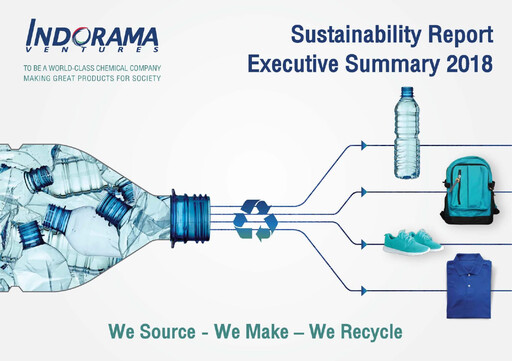 INDORAMA
VENTURES

TO BE A WORLD-CLASS CHEMICAL COMPANY
MAKING GREAT PRODUCTS FOR SOCIETY

Sustainability Report
Executive Summary 2018

We Source - We Make – We Recycle